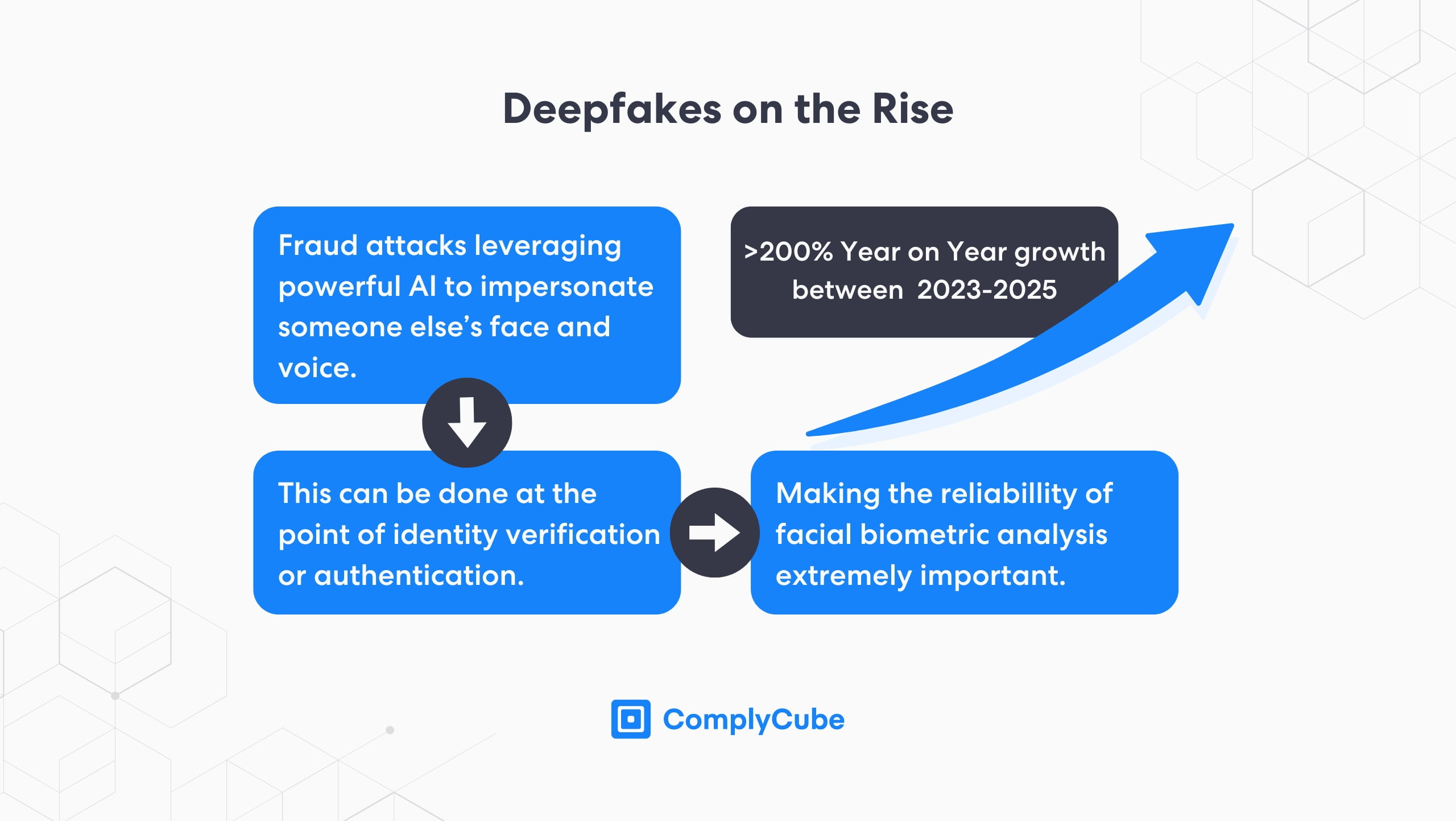 Deepfakes on the Rise

Fraud attacks leveraging powerful AI to impersonate someone else's face and voice.

>200% Year on Year growth between 2023-2025

This can be done at the point of identity verification or authentication.

Making the reliabillity of facial biometric analysis extremely important.

ComplyCube